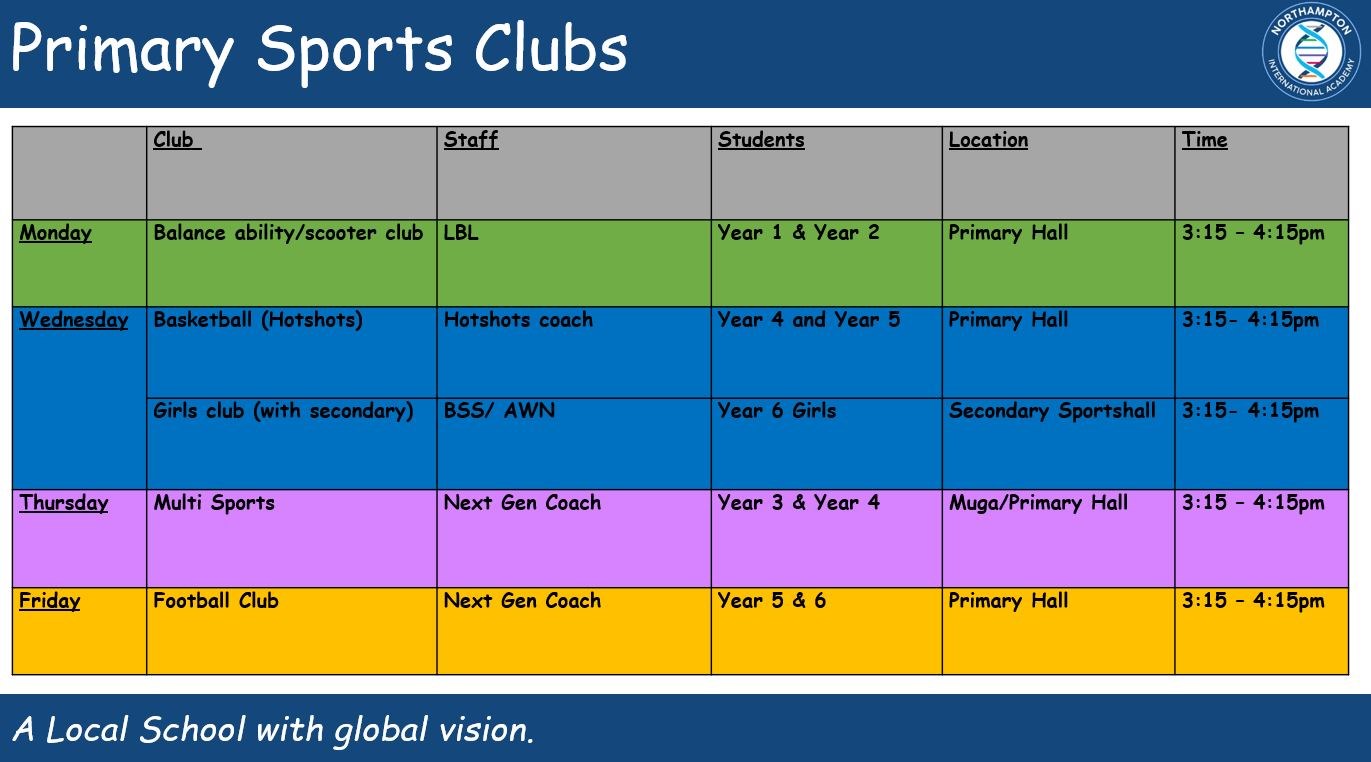 Primary Sports Clubs

NORTHAMPTON INTERNATIONAL ACADEMY

| | Club | Staff | Students | Location | Time |
|---|---|---|---|---|---|
| Monday | Balance ability/scooter club | LBL | Year 1 & Year 2 | Primary Hall | 3:15 – 4:15pm |
| Wednesday | Basketball (Hotshots) | Hotshots coach | Year 4 and Year 5 | Primary Hall | 3:15- 4:15pm |
| | Girls club (with secondary) | BSS/ AWN | Year 6 Girls | Secondary Sportshall | 3:15- 4:15pm |
| Thursday | Multi Sports | Next Gen Coach | Year 3 & Year 4 | Muga/Primary Hall | 3:15 – 4:15pm |
| Friday | Football Club | Next Gen Coach | Year 5 & 6 | Primary Hall | 3:15 – 4:15pm |

A Local School with global vision.